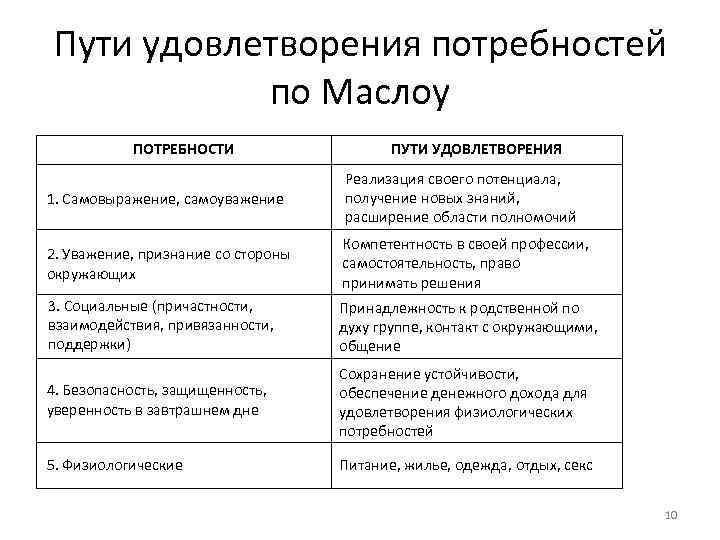 Пути удовлетворения потребностей по Маслоу

| ПОТРЕБНОСТИ | ПУТИ УДОВЛЕТВОРЕНИЯ |
|---|---|
| 1. Самовыражение, самоуважение | Реализация своего потенциала, получение новых знаний, расширение области полномочий |
| 2. Уважение, признание со стороны окружающих | Компетентность в своей профессии, самостоятельность, право принимать решения |
| 3. Социальные (причастности, взаимодействия, привязанности, поддержки) | Принадлежность к родственной по духу группе, контакт с окружающими, общение |
| 4. Безопасность, защищенность, уверенность в завтрашнем дне | Сохранение устойчивости, обеспечение денежного дохода для удовлетворения физиологических потребностей |
| 5. Физиологические | Питание, жилье, одежда, отдых, секс |

10